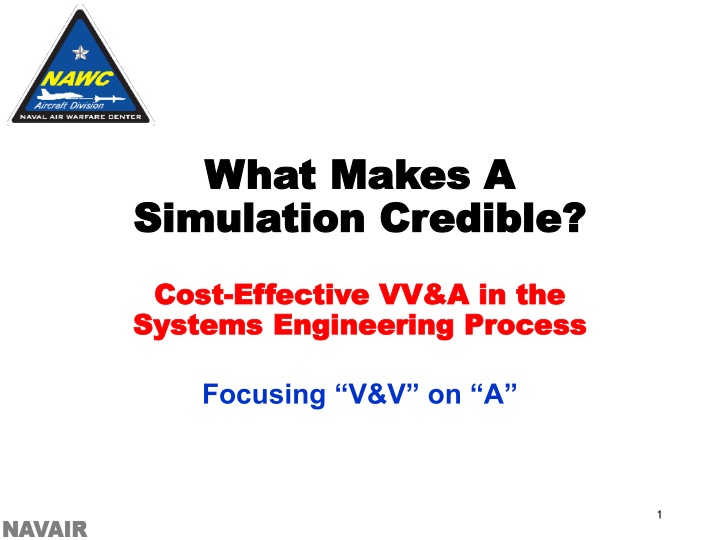 NAWC
Aircraft Division
NAVAL AIR WARFARE CENTER

What Makes A Simulation Credible?

Cost-Effective VV&A in the Systems Engineering Process

Focusing “V&V” on “A”

1

NAVAIR